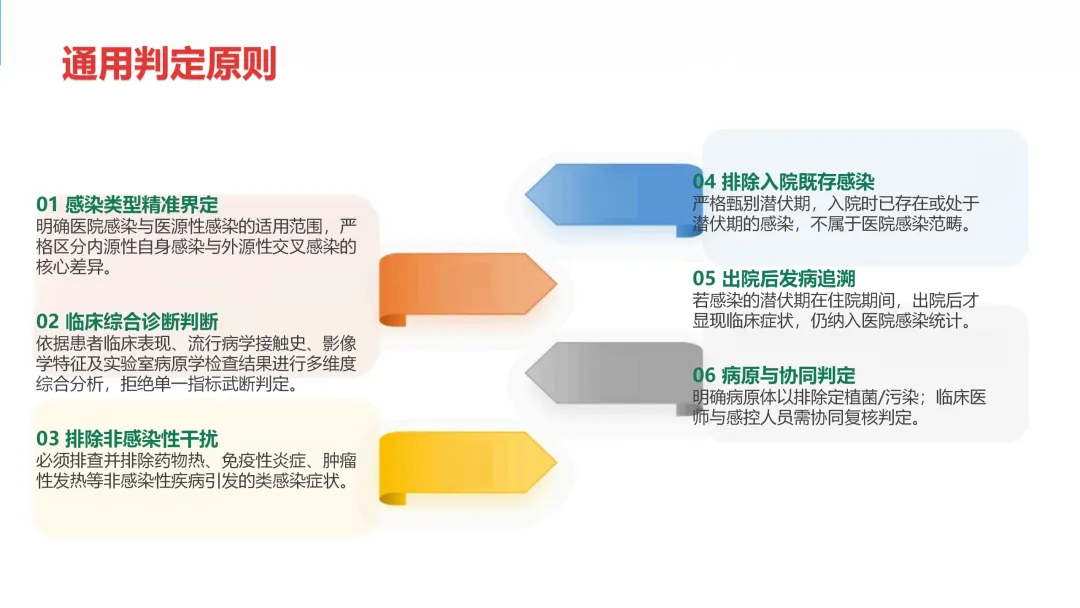 通用判定原则

01 感染类型精准界定
明确医院感染与医源性感染的适用范围，严格区分内源性自身感染与外源性交叉感染的核心差异。

02 临床综合诊断判断
依据患者临床表现、流行病学接触史、影像学特征及实验室病原学检查结果进行多维度综合分析，拒绝单一指标武断判定。

03 排除非感染性干扰
必须排查并排除药物热、免疫性炎症、肿瘤性发热等非感染性疾病引发的类感染症状。

04 排除入院既存感染
严格甄别潜伏期，入院时已存在或处于潜伏期的感染，不属于医院感染范畴。

05 出院后发病追溯
若感染的潜伏期在住院期间，出院后才显现临床症状，仍纳入医院感染统计。

06 病原与协同判定
明确病原体以排除定植菌/污染；临床医师与感控人员需协同复核判定。